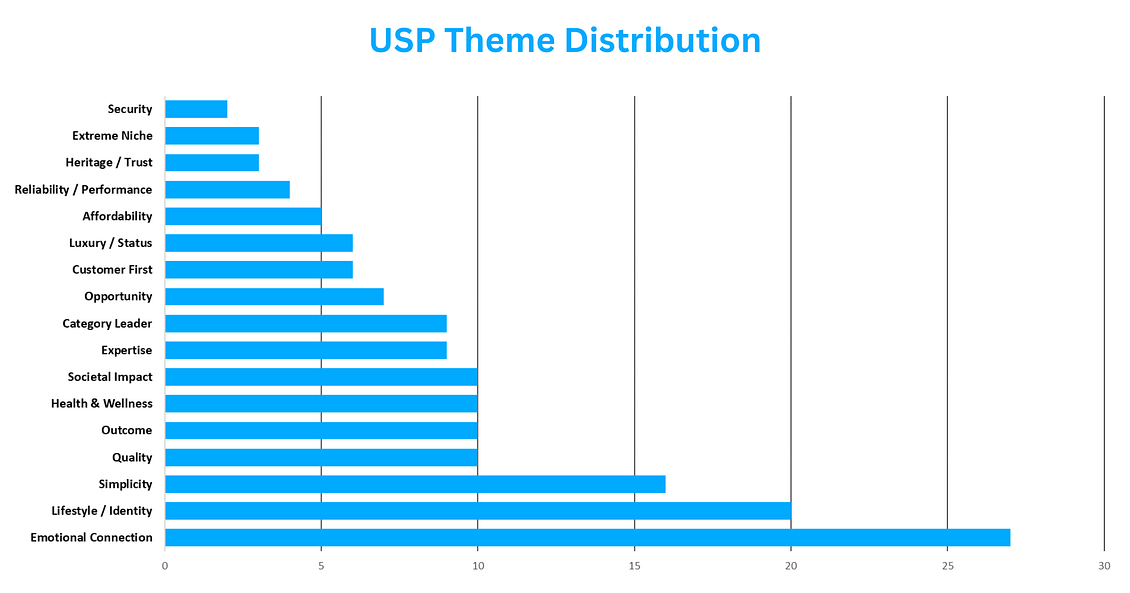 USP Theme Distribution

Security
Extreme Niche
Heritage / Trust
Reliability / Performance
Affordability
Luxury / Status
Customer First
Opportunity
Category Leader
Expertise
Societal Impact
Health & Wellness
Outcome
Quality
Simplicity
Lifestyle / Identity
Emotional Connection

0
5
10
15
20
25
30